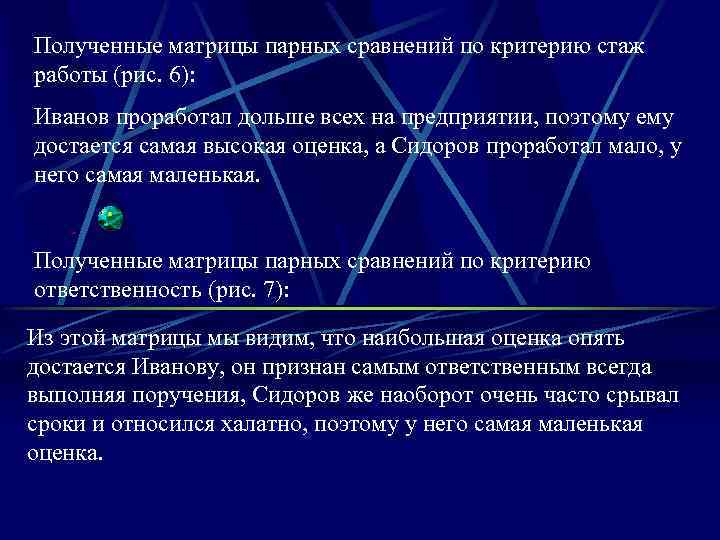 Полученные матрицы парных сравнений по критерию стаж работы (рис. 6):

Иванов проработал дольше всех на предприятии, поэтому ему достается самая высокая оценка, а Сидоров проработал мало, у него самая маленькая.

Полученные матрицы парных сравнений по критерию ответственность (рис. 7):

Из этой матрицы мы видим, что наибольшая оценка опять достается Иванову, он признан самым ответственным всегда выполняя поручения, Сидоров же наоборот очень часто срывал сроки и относился халатно, поэтому у него самая маленькая оценка.